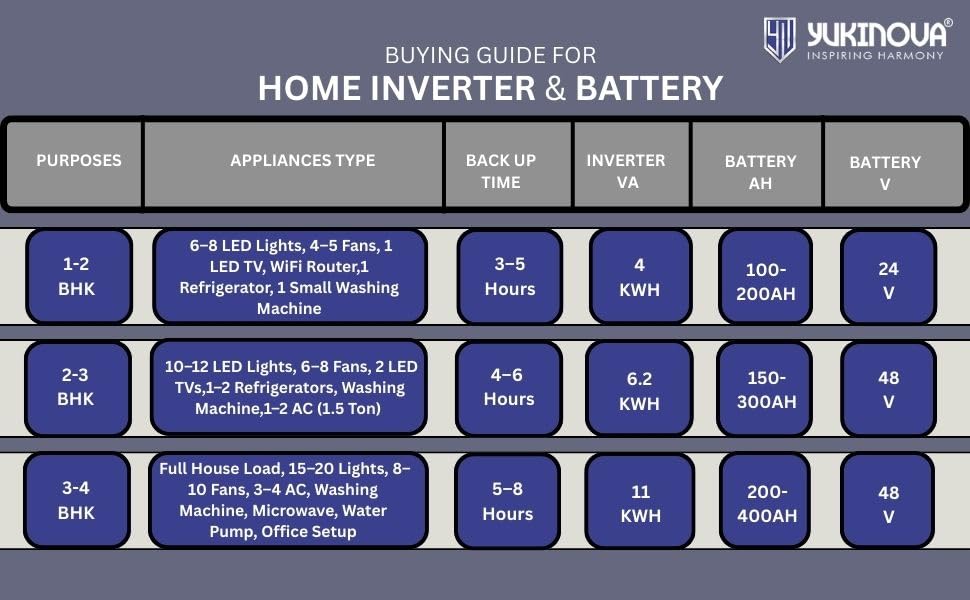 YUKINOVA®
INSPIRING HARMONY

BUYING GUIDE FOR
HOME INVERTER & BATTERY

| PURPOSES | APPLIANCES TYPE | BACK UP TIME | INVERTER VA | BATTERY AH | BATTERY V |
|---|---|---|---|---|---|
| 1-2 BHK | 6–8 LED Lights, 4–5 Fans, 1 LED TV, WiFi Router,1 Refrigerator, 1 Small Washing Machine | 3–5 Hours | 4 KWH | 100-200AH | 24 V |
| 2-3 BHK | 10–12 LED Lights, 6–8 Fans, 2 LED TVs,1–2 Refrigerators, Washing Machine,1–2 AC (1.5 Ton) | 4–6 Hours | 6.2 KWH | 150-300AH | 48 V |
| 3-4 BHK | Full House Load, 15–20 Lights, 8–10 Fans, 3–4 AC, Washing Machine, Microwave, Water Pump, Office Setup | 5–8 Hours | 11 KWH | 200-400AH | 48 V |